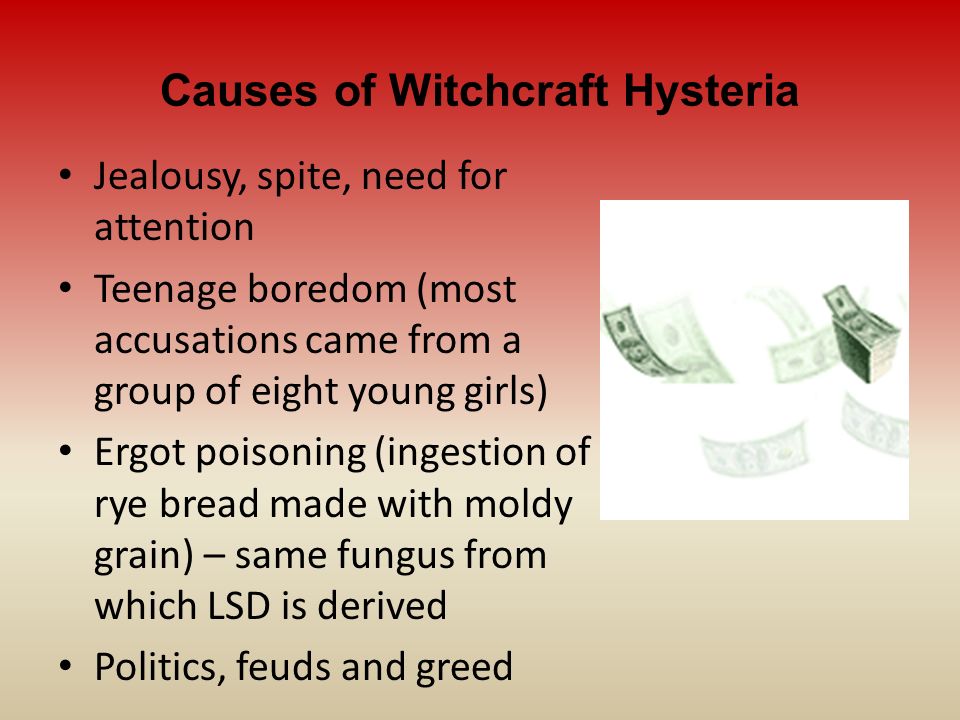 Causes of Witchcraft Hysteria

• Jealousy, spite, need for attention
• Teenage boredom (most accusations came from a group of eight young girls)
• Ergot poisoning (ingestion of rye bread made with moldy grain) – same fungus from which LSD is derived
• Politics, feuds and greed